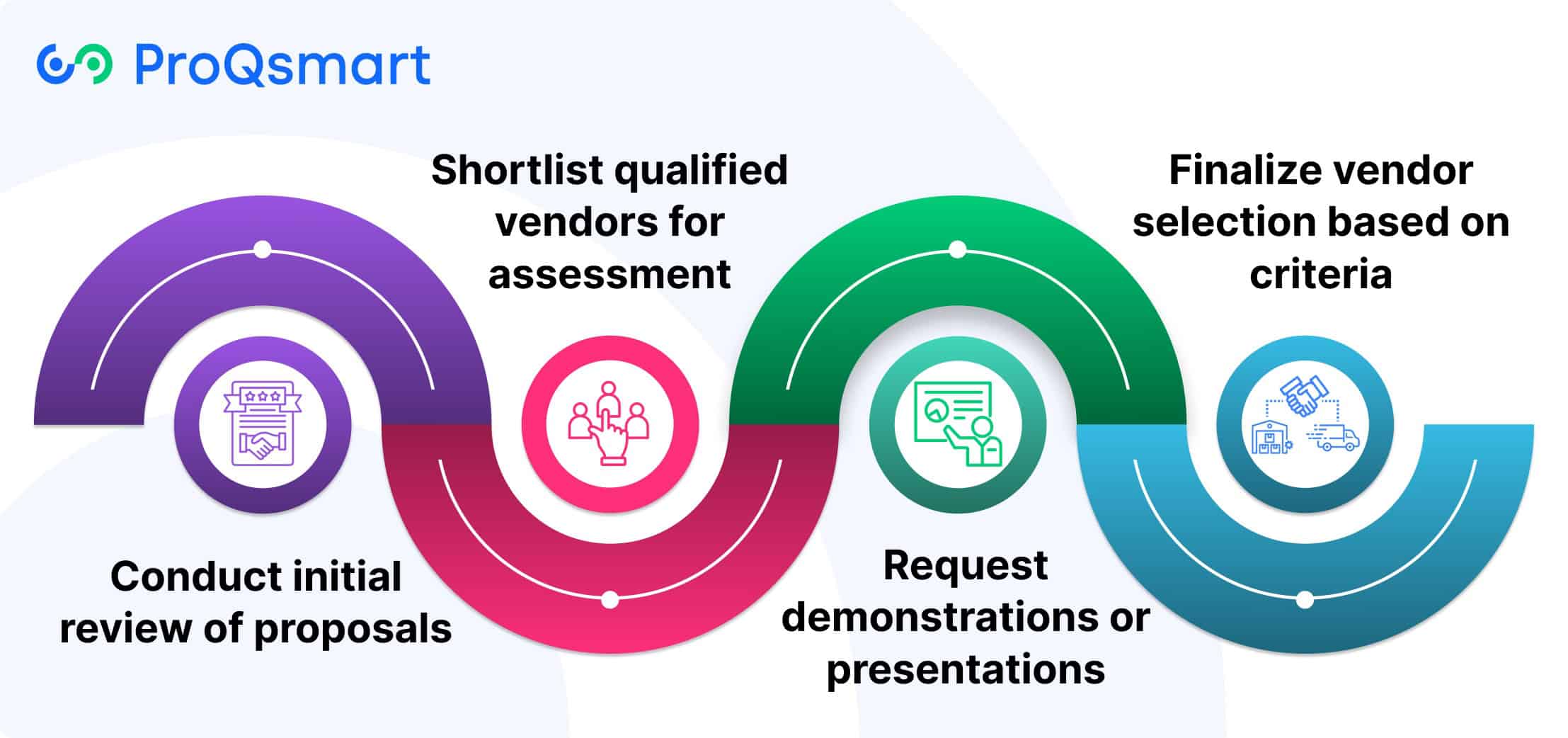 ProQsmart

Conduct initial review of proposals

Shortlist qualified vendors for assessment

Request demonstrations or presentations

Finalize vendor selection based on criteria